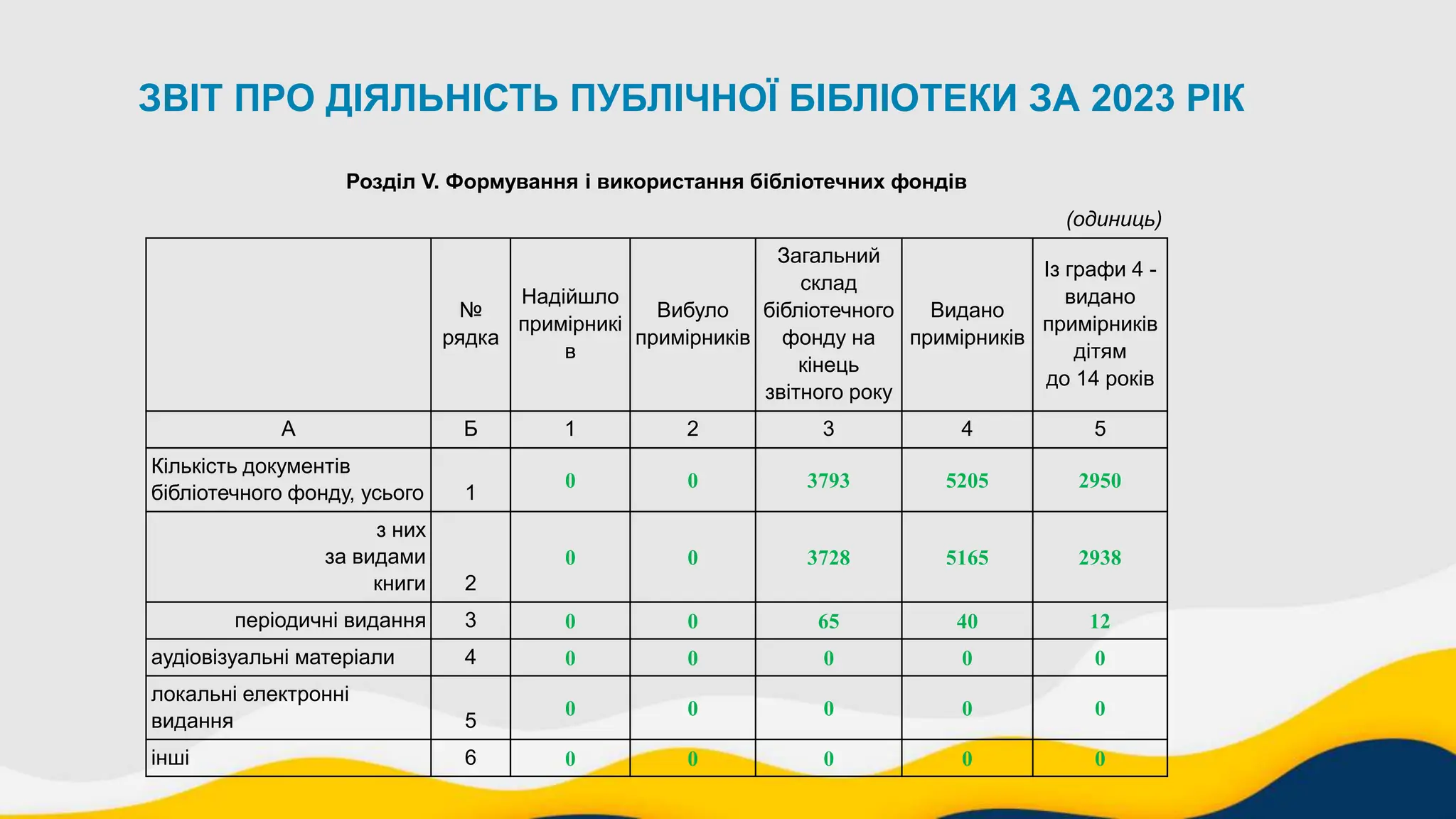 ЗВІТ ПРО ДІЯЛЬНІСТЬ ПУБЛІЧНОЇ БІБЛІОТЕКИ ЗА 2023 РІК

Розділ V. Формування і використання бібліотечних фондів

(одиниць)

| | № рядка | Надійшло примірників | Вибуло примірників | Загальний склад бібліотечного фонду на кінець звітного року | Видано примірників | Із графи 4 - видано примірників дітям до 14 років |
|---|---|---|---|---|---|---|
| А | Б | 1 | 2 | 3 | 4 | 5 |
| Кількість документів бібліотечного фонду, усього | 1 | 0 | 0 | 3793 | 5205 | 2950 |
| з них за видами книги | 2 | 0 | 0 | 3728 | 5165 | 2938 |
| періодичні видання | 3 | 0 | 0 | 65 | 40 | 12 |
| аудіовізуальні матеріали | 4 | 0 | 0 | 0 | 0 | 0 |
| локальні електронні видання | 5 | 0 | 0 | 0 | 0 | 0 |
| інші | 6 | 0 | 0 | 0 | 0 | 0 |